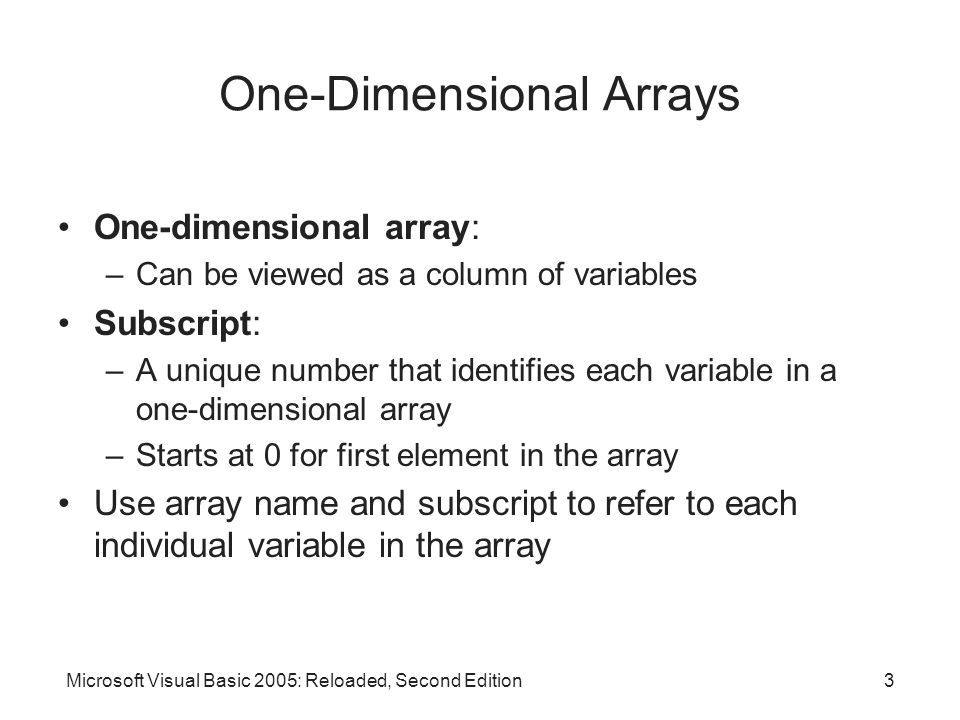 One-Dimensional Arrays

• One-dimensional array:
– Can be viewed as a column of variables
• Subscript:
– A unique number that identifies each variable in a one-dimensional array
– Starts at 0 for first element in the array
• Use array name and subscript to refer to each individual variable in the array

Microsoft Visual Basic 2005: Reloaded, Second Edition

3